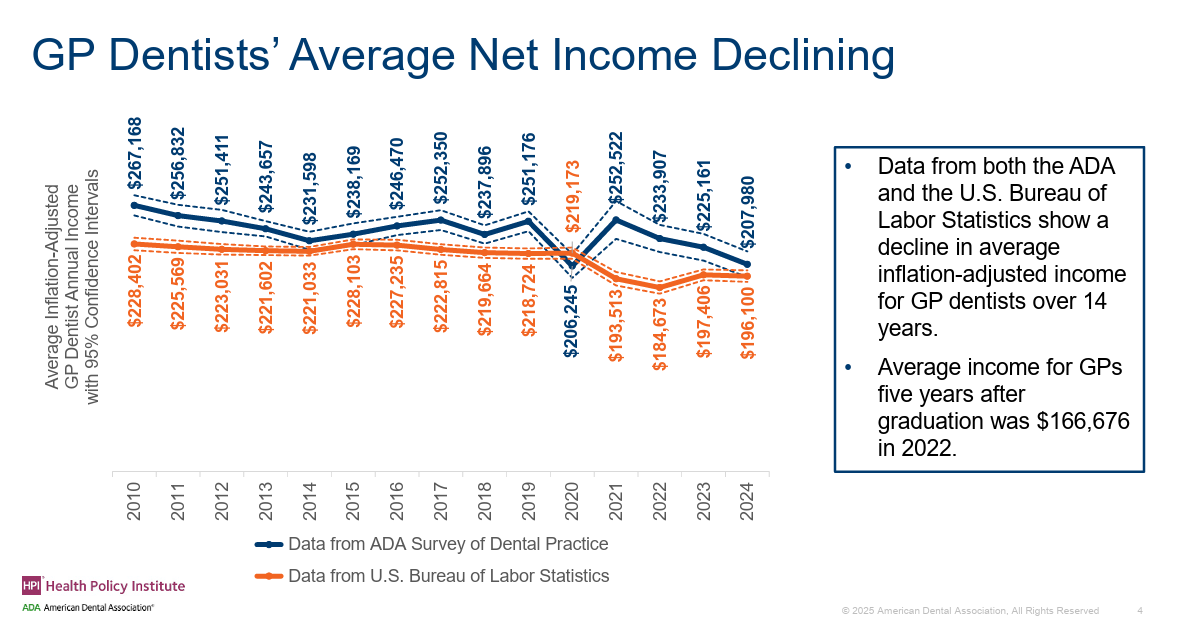 GP Dentists' Average Net Income Declining

Average Inflation-Adjusted GP Dentist Annual Income with 95% Confidence Intervals

$267,168
$256,832
$251,411
$243,657
$231,598
$238,169
$246,470
$252,350
$237,896
$251,176
$206,245
$252,522
$233,907
$225,161
$207,980

$228,402
$225,569
$223,031
$221,602
$221,033
$228,103
$227,235
$222,815
$219,664
$218,724
$219,173
$193,513
$184,673
$197,406
$196,100

2010
2011
2012
2013
2014
2015
2016
2017
2018
2019
2020
2021
2022
2023
2024

Data from ADA Survey of Dental Practice
Data from U.S. Bureau of Labor Statistics

• Data from both the ADA and the U.S. Bureau of Labor Statistics show a decline in average inflation-adjusted income for GP dentists over 14 years.

• Average income for GPs five years after graduation was $166,676 in 2022.

HPI Health Policy Institute
ADA American Dental Association®

© 2025 American Dental Association, All Rights Reserved 4